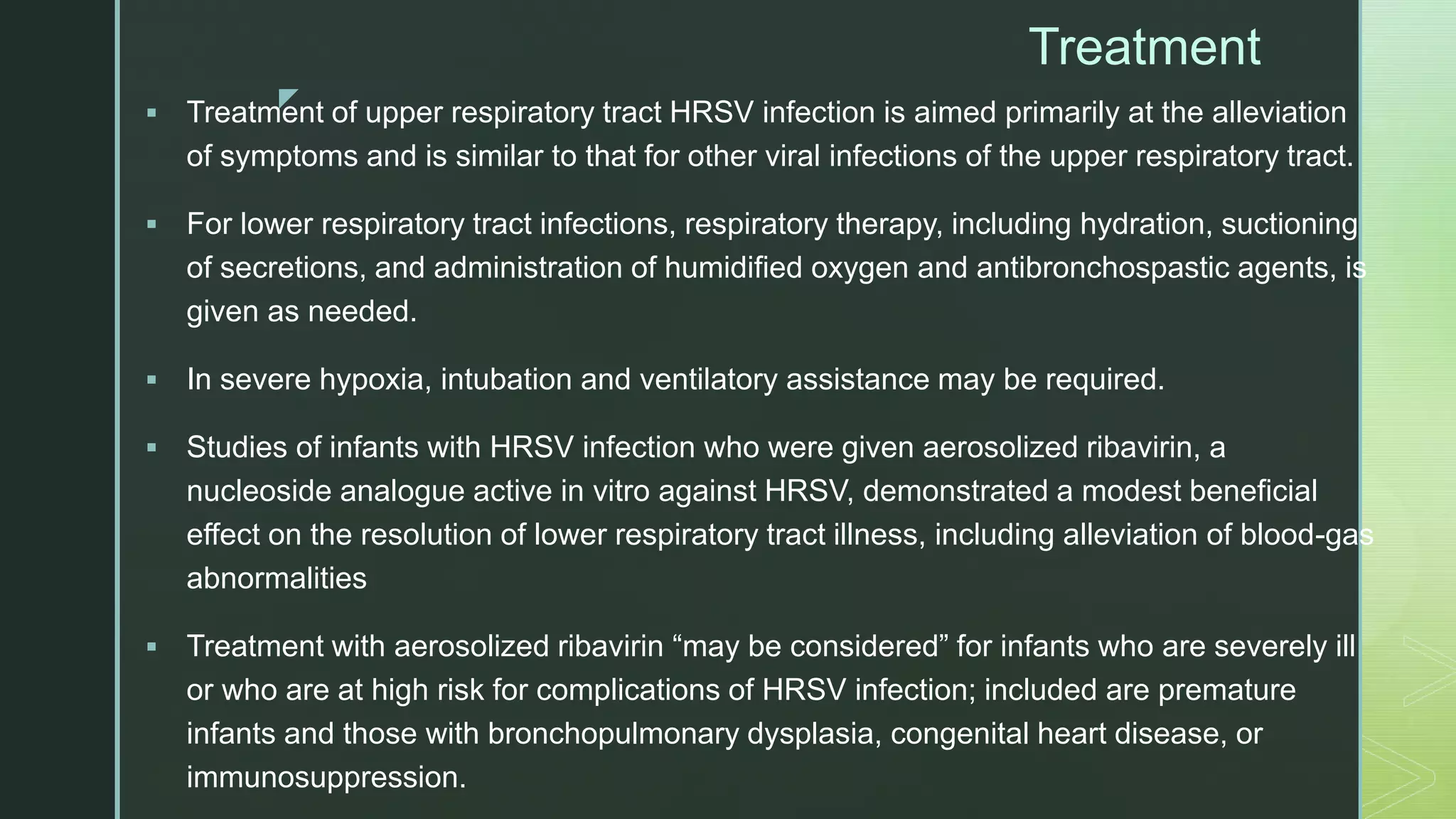 Treatment

▪ Treatment of upper respiratory tract HRSV infection is aimed primarily at the alleviation of symptoms and is similar to that for other viral infections of the upper respiratory tract.

▪ For lower respiratory tract infections, respiratory therapy, including hydration, suctioning of secretions, and administration of humidified oxygen and antibronchospastic agents, is given as needed.

▪ In severe hypoxia, intubation and ventilatory assistance may be required.

▪ Studies of infants with HRSV infection who were given aerosolized ribavirin, a nucleoside analogue active in vitro against HRSV, demonstrated a modest beneficial effect on the resolution of lower respiratory tract illness, including alleviation of blood-gas abnormalities

▪ Treatment with aerosolized ribavirin “may be considered” for infants who are severely ill or who are at high risk for complications of HRSV infection; included are premature infants and those with bronchopulmonary dysplasia, congenital heart disease, or immunosuppression.